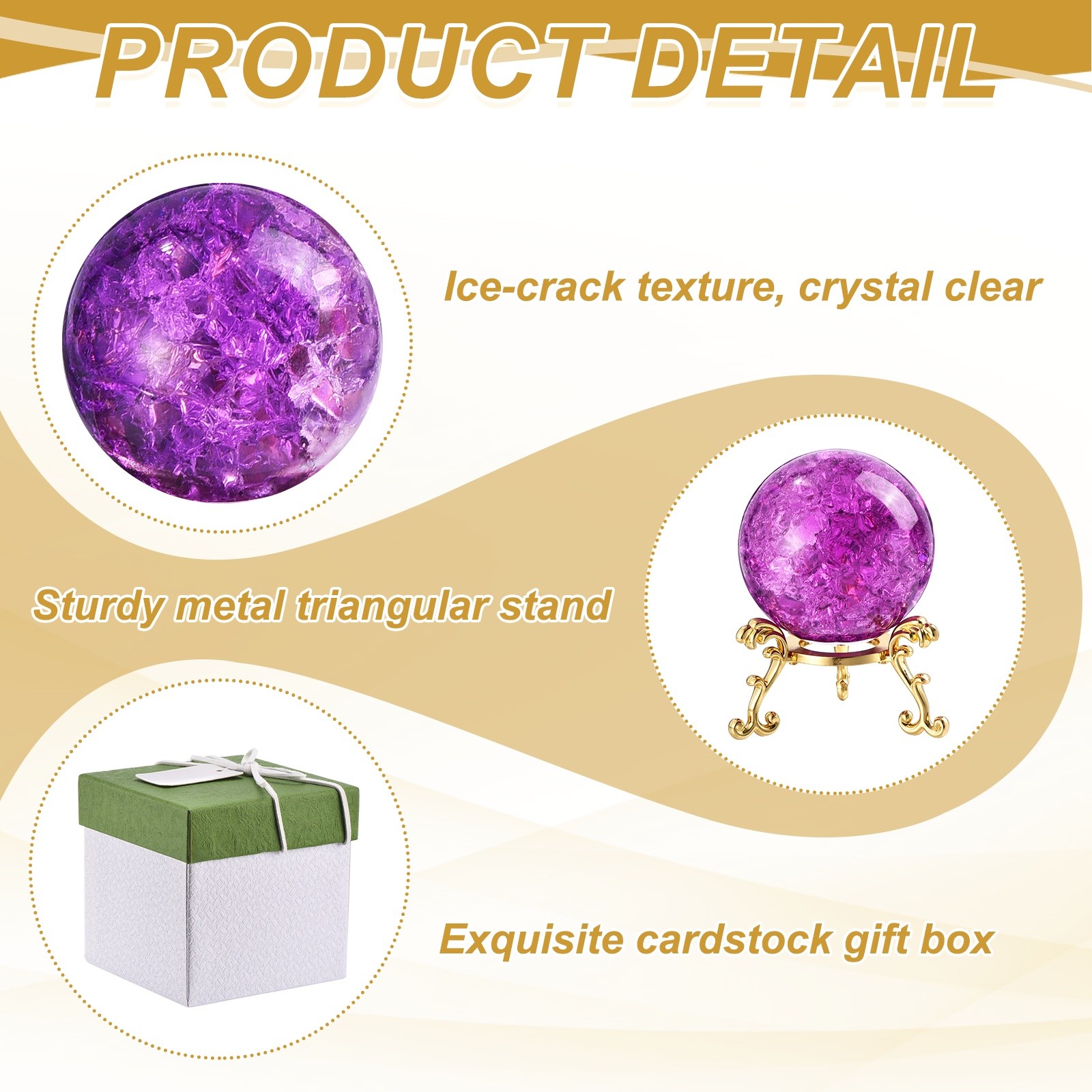 PRODUCT DETAIL

Ice-crack texture, crystal clear

Sturdy metal triangular stand

Exquisite cardstock gift box